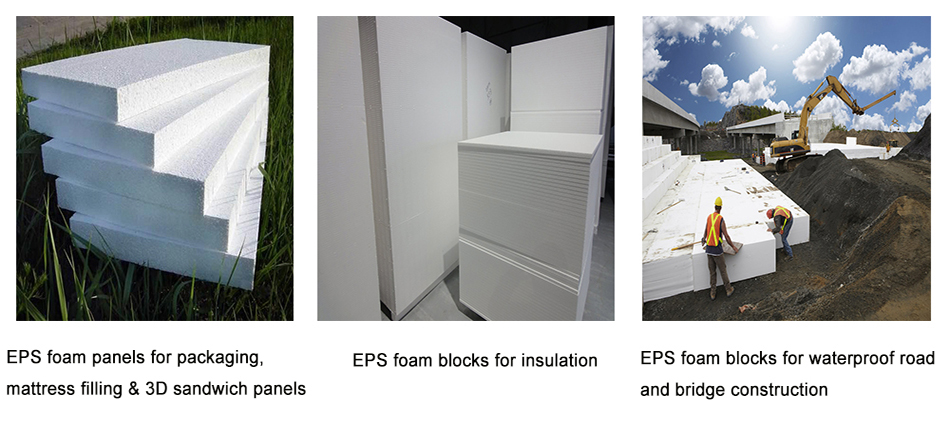 EPS foam panels for packaging, mattress filling & 3D sandwich panels

EPS foam blocks for insulation

EPS foam blocks for waterproof road and bridge construction